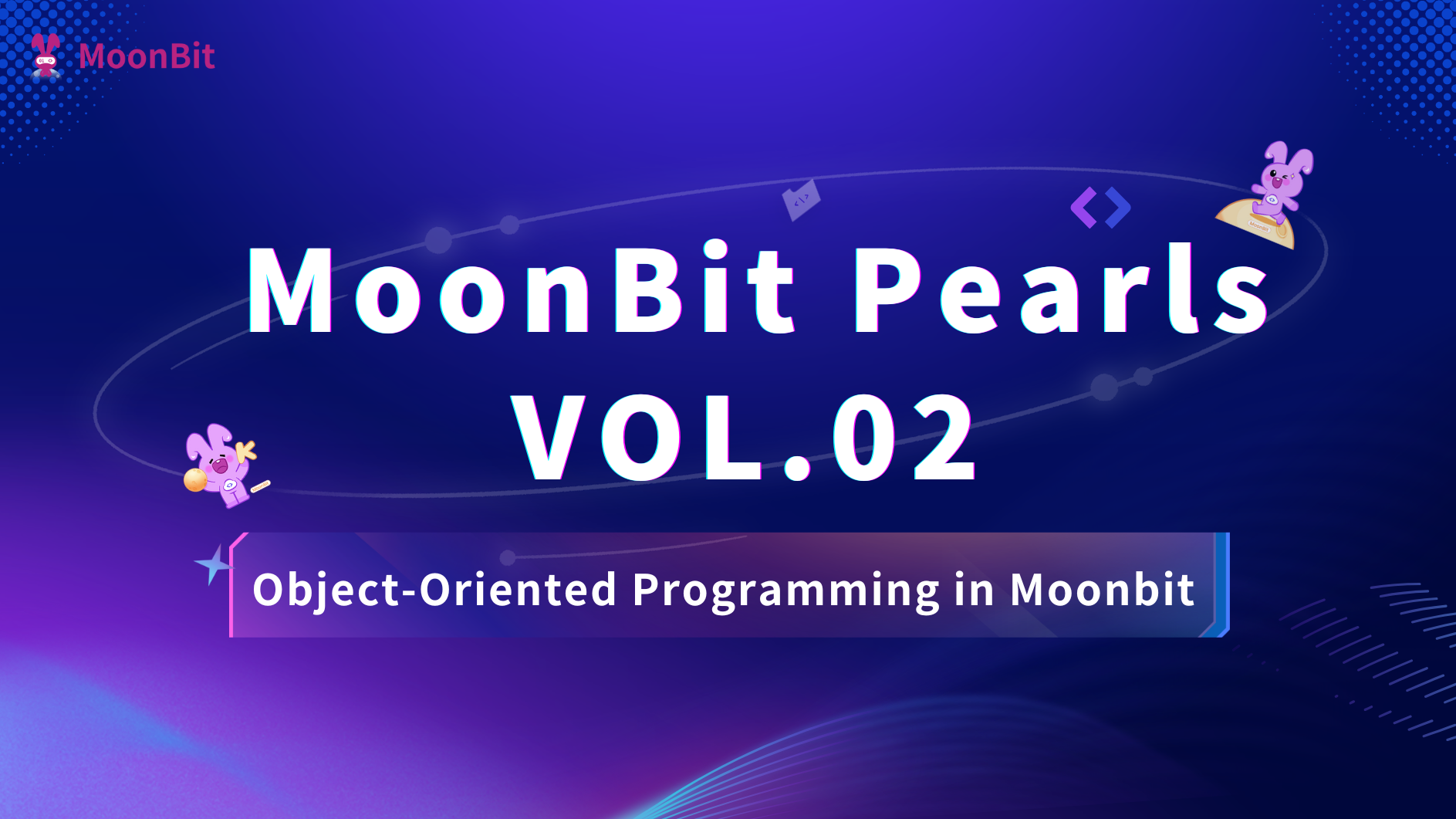 MoonBit

MoonBit Pearls
VOL.02

Object-Oriented Programming in Moonbit